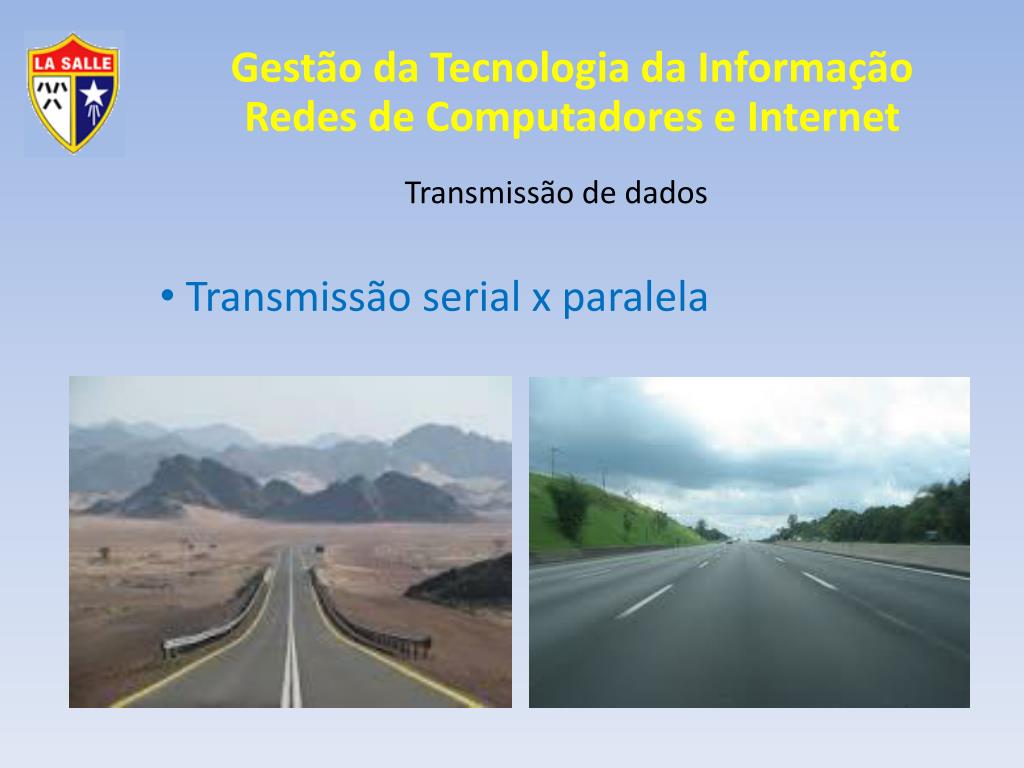 LA SALLE

Gestão da Tecnologia da Informação
Redes de Computadores e Internet

Transmissão de dados

• Transmissão serial x paralela